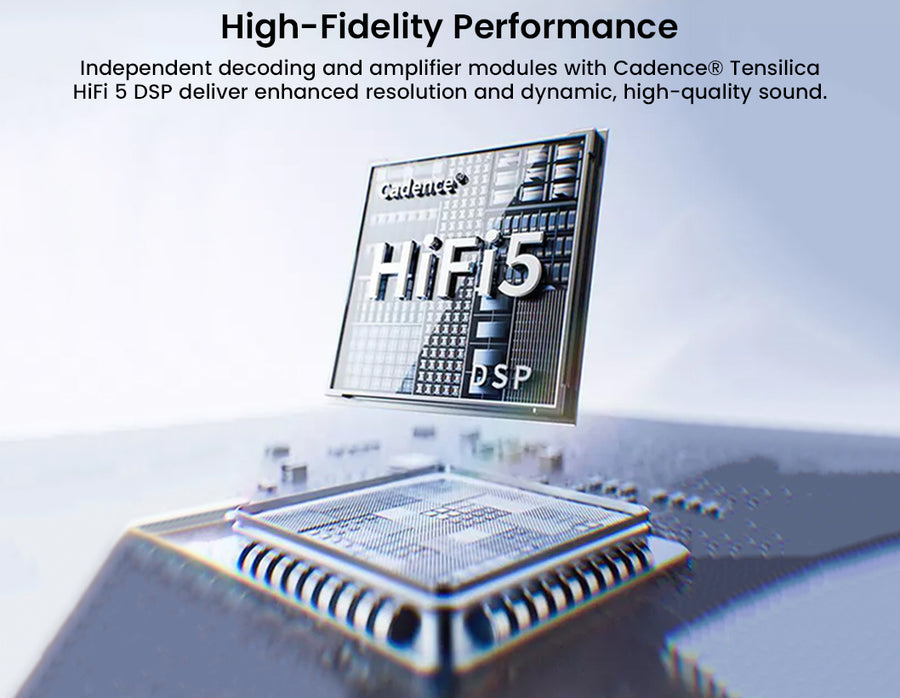 High-Fidelity Performance

Independent decoding and amplifier modules with Cadence® Tensilica HiFi 5 DSP deliver enhanced resolution and dynamic, high-quality sound.

Cadence®

HiFi5

DSP